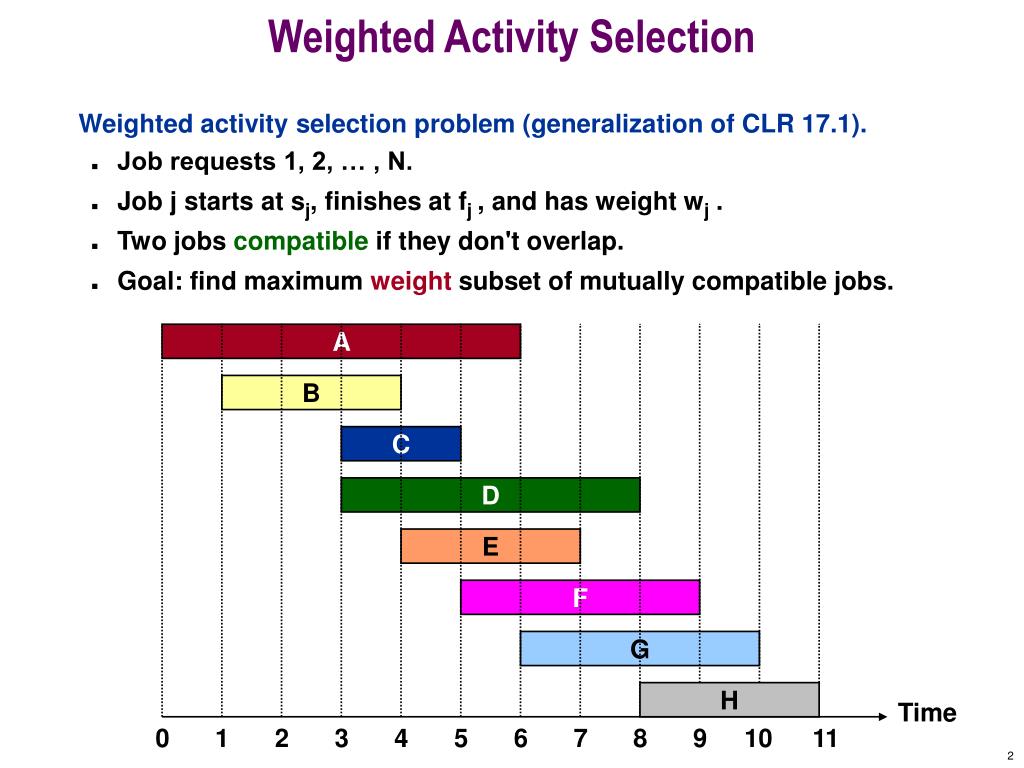 Weighted Activity Selection

Weighted activity selection problem (generalization of CLR 17.1).

- Job requests 1, 2, … , N.
- Job j starts at $s_j$, finishes at $f_j$ , and has weight $w_j$ .
- Two jobs compatible if they don't overlap.
- Goal: find maximum weight subset of mutually compatible jobs.

A

B

C

D

E

F

G

H

Time

0 1 2 3 4 5 6 7 8 9 10 11

2